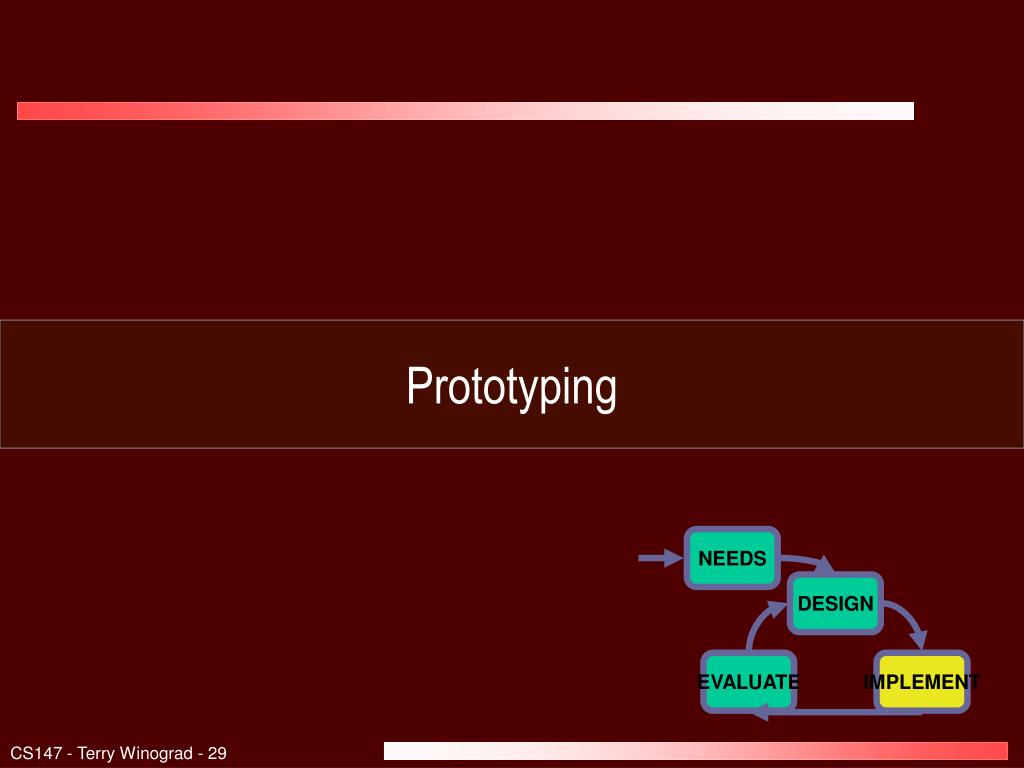 Prototyping

NEEDS

DESIGN

EVALUATE

IMPLEMENT

CS147 - Terry Winograd - 29